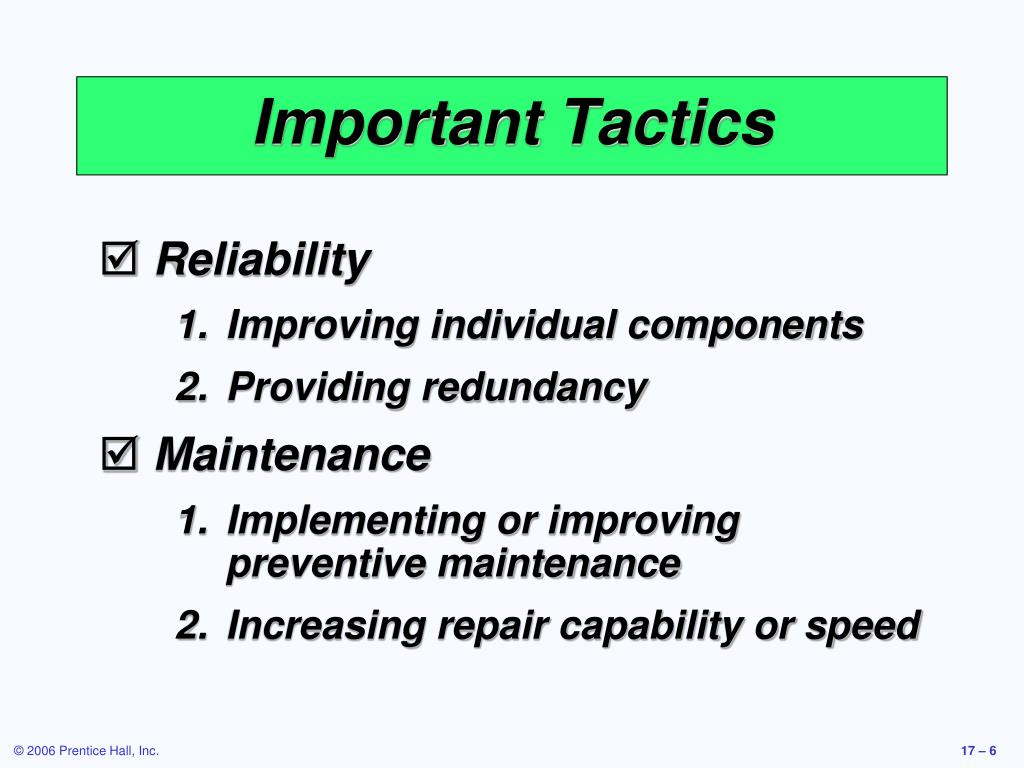 Important Tactics

☑ Reliability

1. Improving individual components
2. Providing redundancy

☑ Maintenance

1. Implementing or improving preventive maintenance
2. Increasing repair capability or speed

© 2006 Prentice Hall, Inc.

17 – 6